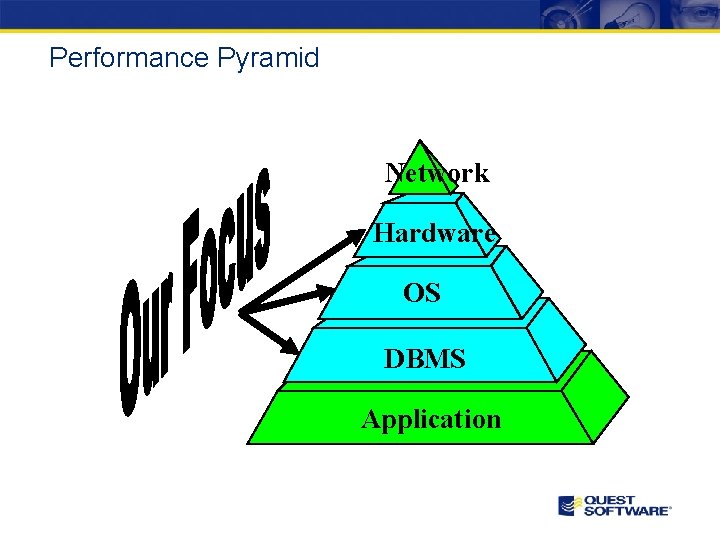 Performance Pyramid

Our Focus

Network

Hardware

OS

DBMS

Application

QUEST SOFTWARE®